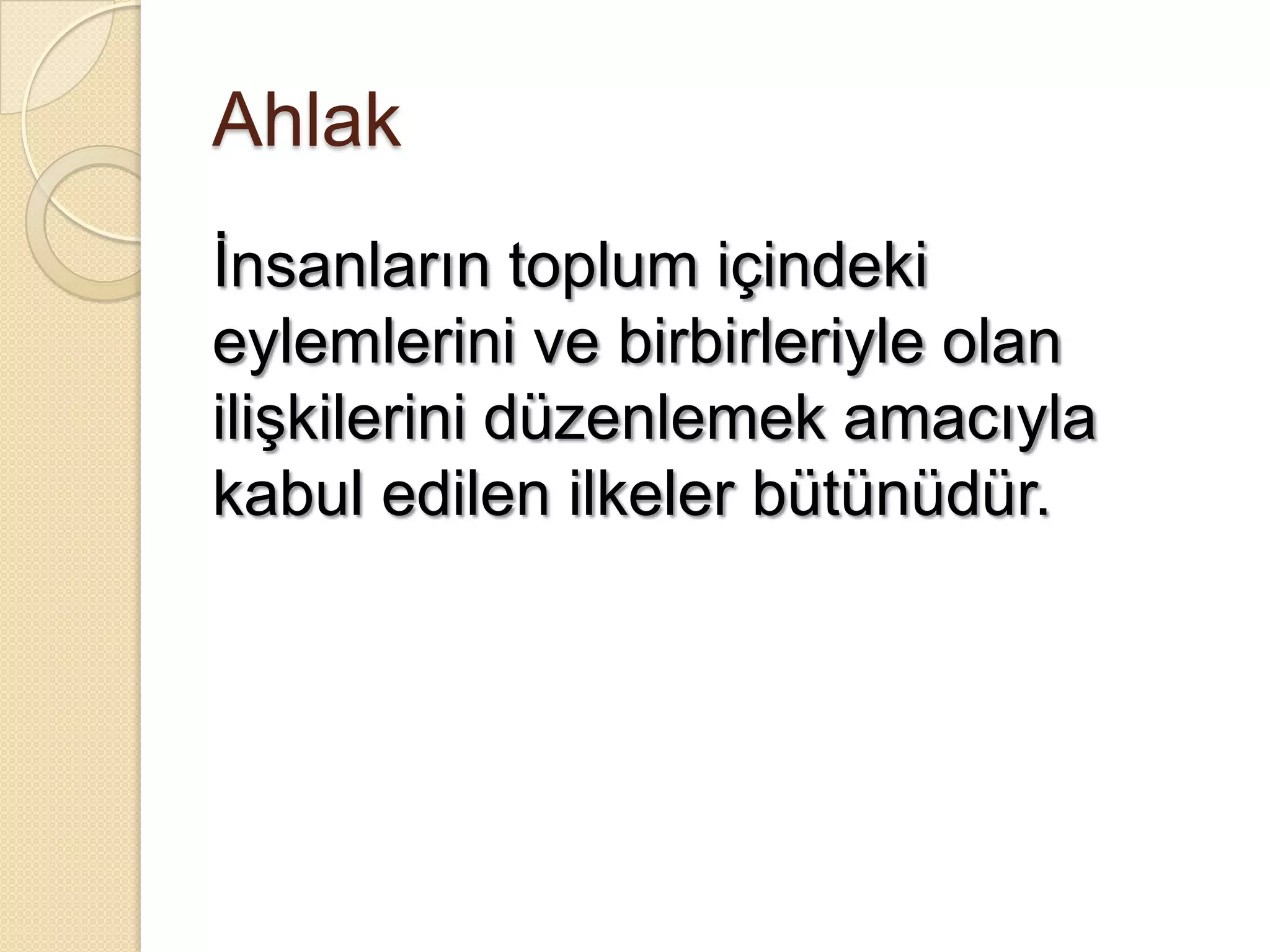 Ahlak

İnsanların toplum içindeki eylemlerini ve birbirleriyle olan ilişkilerini düzenlemek amacıyla kabul edilen ilkeler bütünüdür.